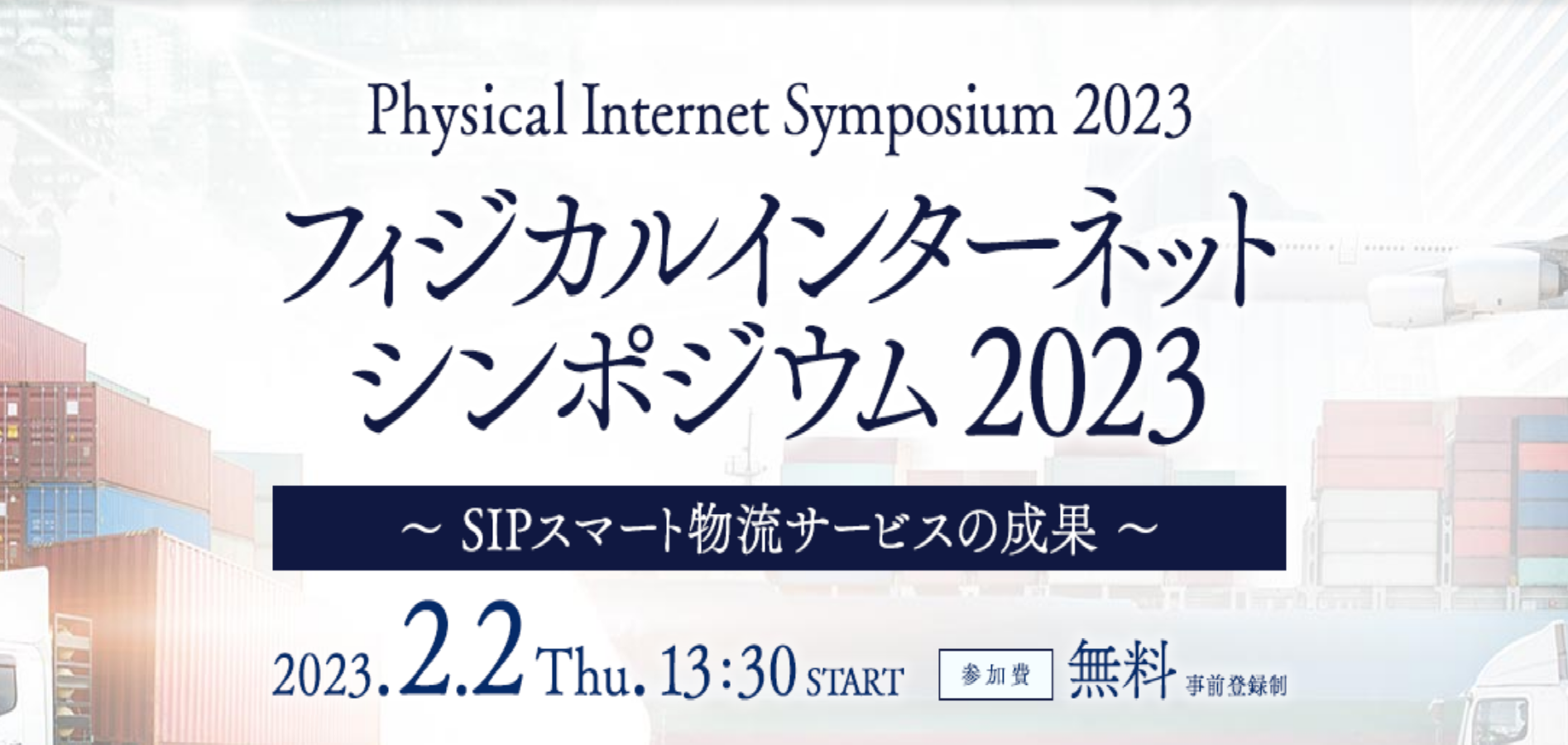 Physical Internet Symposium 2023

フィジカルインターネット
シンポジウム 2023

～ SIPスマート物流サービスの成果 ～

2023.2.2 Thu. 13:30 START 参加費 無料 事前登録制